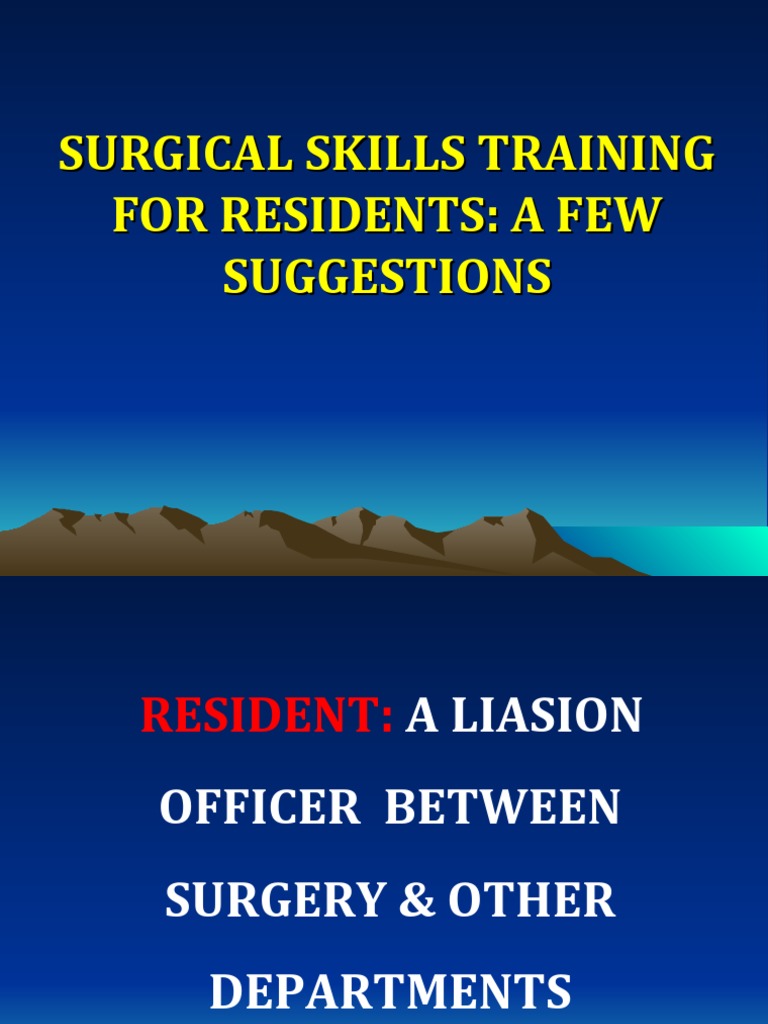 SURGICAL SKILLS TRAINING FOR RESIDENTS: A FEW SUGGESTIONS

RESIDENT: A LIASION OFFICER BETWEEN SURGERY & OTHER DEPARTMENTS